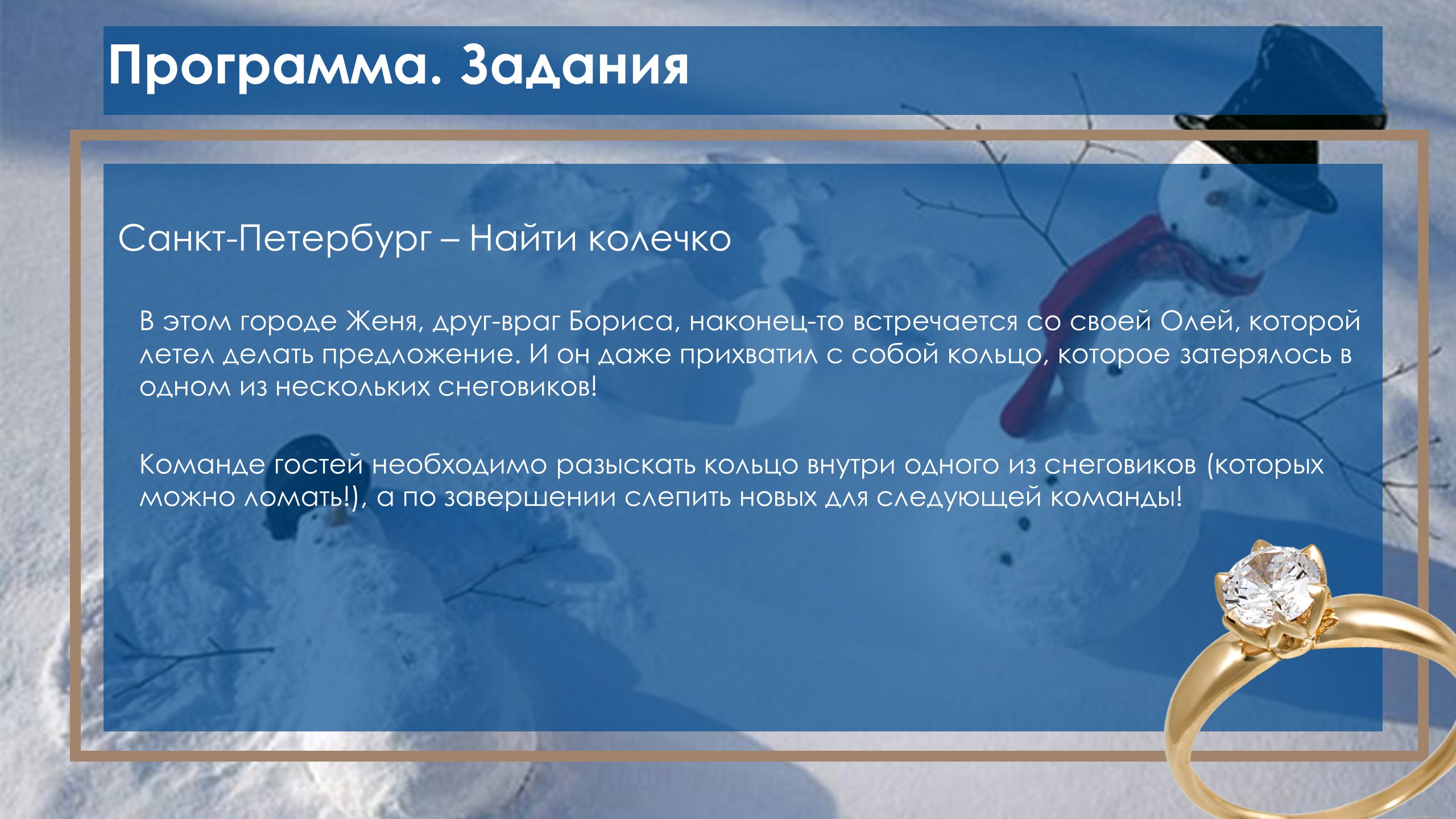 Программа. Задания

Санкт-Петербург – Найти колечко

В этом городе Женя, друг-враг Бориса, наконец-то встречается со своей Олей, которой летел делать предложение. И он даже прихватил с собой кольцо, которое затерялось в одном из нескольких снеговиков!

Команде гостей необходимо разыскать кольцо внутри одного из снеговиков (которых можно ломать!), а по завершении слепить новых для следующей команды!